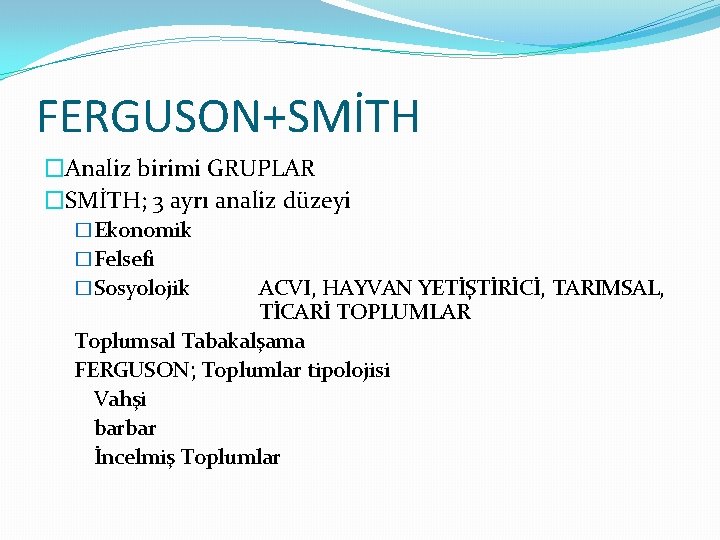 FERGUSON+SMİTH

Analiz birimi GRUPLAR

SMİTH; 3 ayrı analiz düzeyi

Ekonomik

Felsefi

Sosyolojik ACVI, HAYVAN YETİŞTİRİCİ, TARIMSAL, TİCARİ TOPLUMLAR

Toplumsal Tabakalşama

FERGUSON; Toplumlar tipolojisi

Vahşi

barbar

İncelmiş Toplumlar